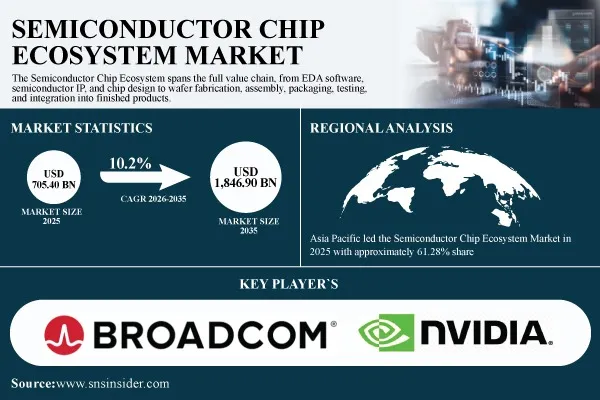 SEMICONDUCTOR CHIP ECOSYSTEM MARKET

The Semiconductor Chip Ecosystem spans the full value chain, from EDA software, semiconductor IP, and chip design to wafer fabrication, assembly, packaging, testing, and integration into finished products.

MARKET STATISTICS

USD 705.40 BN

MARKET SIZE 2025

10.2%

CAGR 2026-2035

USD 1,846.90 BN

MARKET SIZE 2035

REGIONAL ANALYSIS

Asia Pacific led the Semiconductor Chip Ecosystem Market in 2025 with approximately 61.28% share

KEY PLAYER`S

BROADCOM®

NVIDIA.

Source:www.snsinsider.com